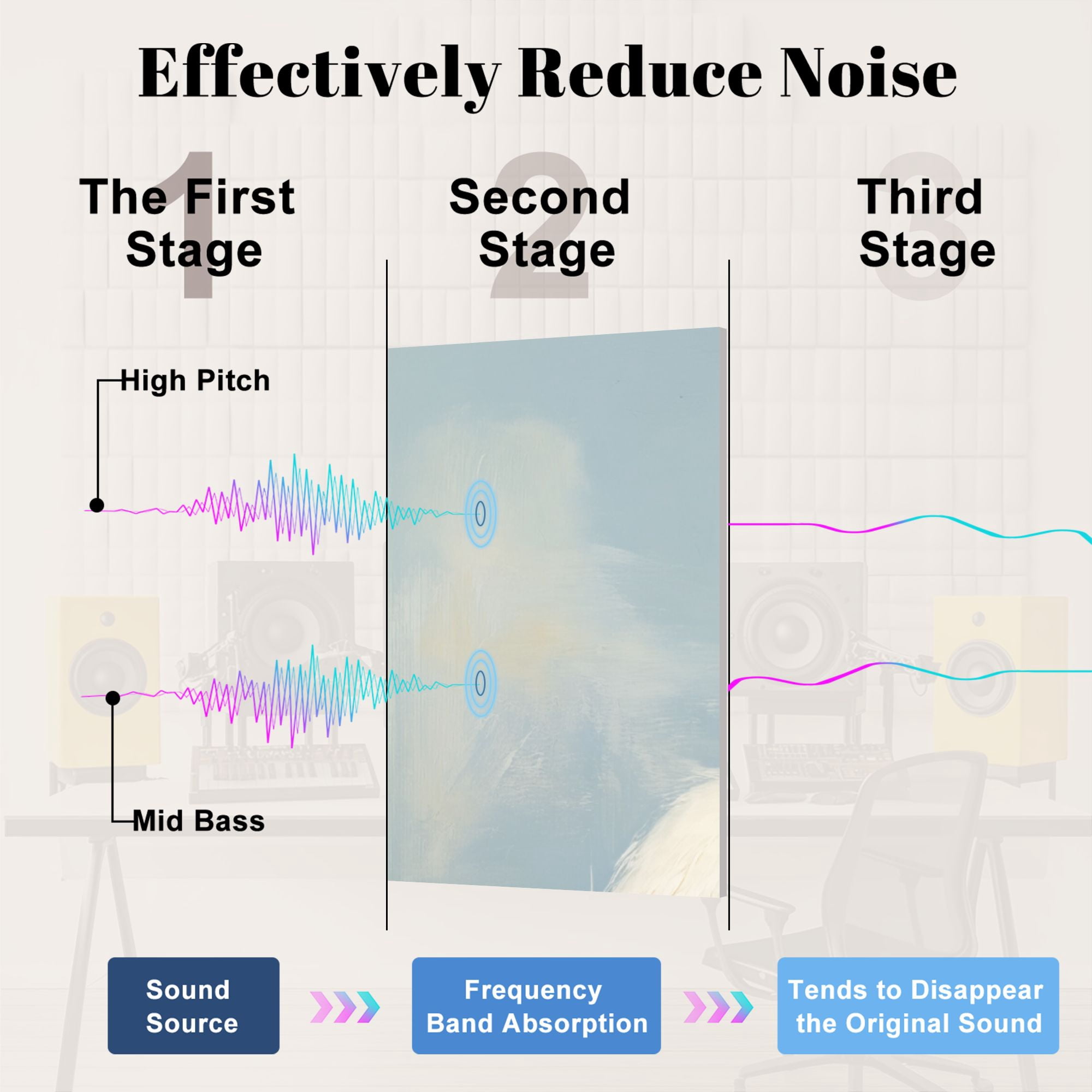 Effectively Reduce Noise

1
The First Stage

2
Second Stage

3
Third Stage

High Pitch

Mid Bass

Sound Source

Frequency Band Absorption

Tends to Disappear the Original Sound